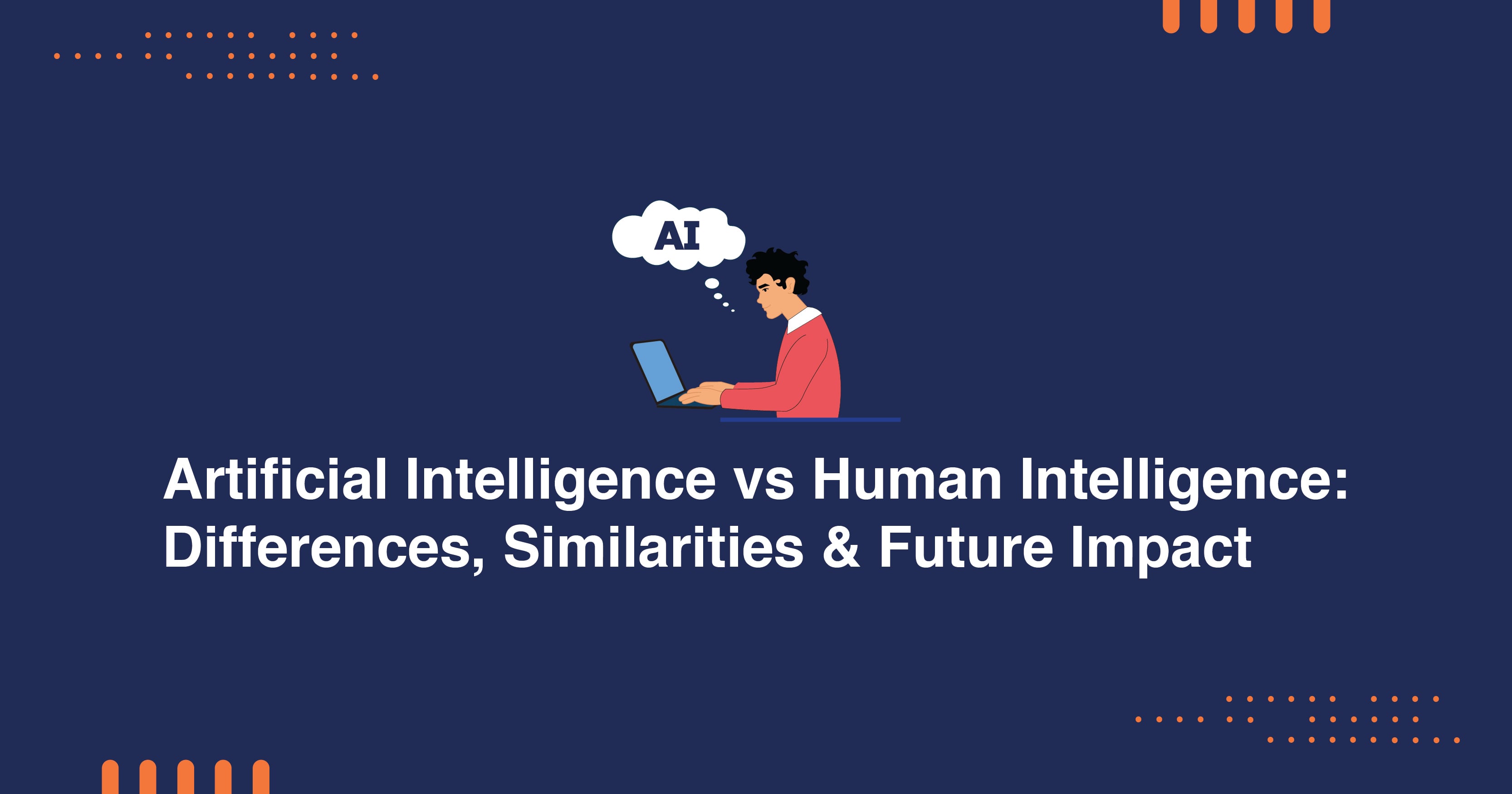 AI

Artificial Intelligence vs Human Intelligence: Differences, Similarities & Future Impact